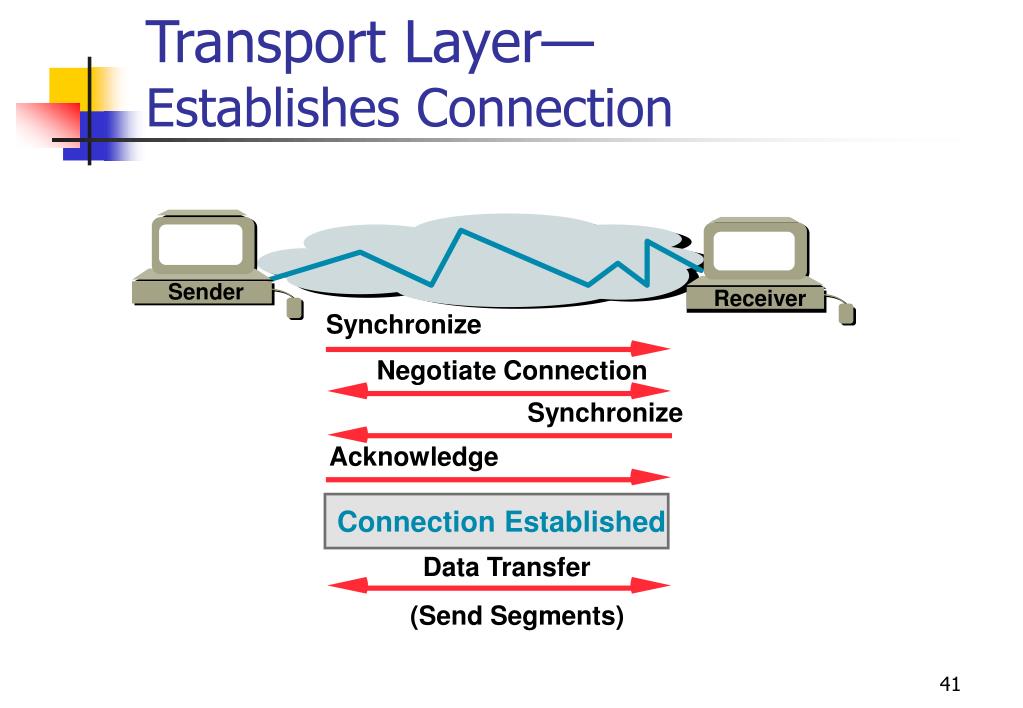 Transport Layer—
Establishes Connection

Sender

Receiver

Synchronize

Negotiate Connection

Synchronize

Acknowledge

Connection Established

Data Transfer

(Send Segments)

41